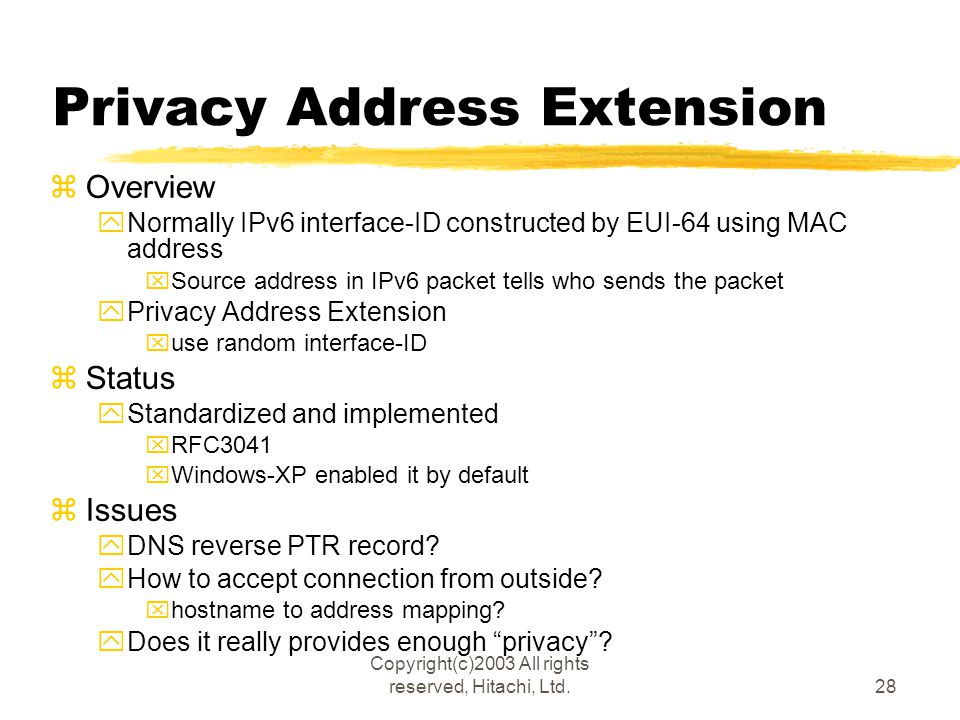 Privacy Address Extension

Overview

Normally IPv6 interface-ID constructed by EUI-64 using MAC address

Source address in IPv6 packet tells who sends the packet

Privacy Address Extension

use random interface-ID

Status

Standardized and implemented

RFC3041

Windows-XP enabled it by default

Issues

DNS reverse PTR record?

How to accept connection from outside?

hostname to address mapping?

Does it really provides enough “privacy”?

Copyright(c)2003 All rights reserved, Hitachi, Ltd.

28